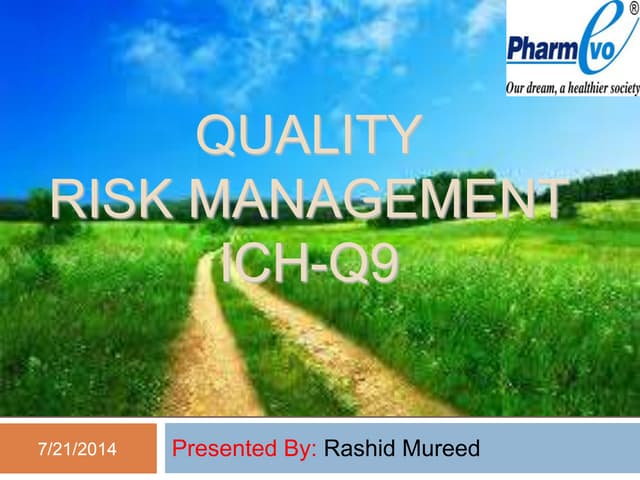 PharmEvo®
Our dream, a healthier society

QUALITY
RISK MANAGEMENT
ICH-Q9

7/21/2014

Presented By: Rashid Mureed